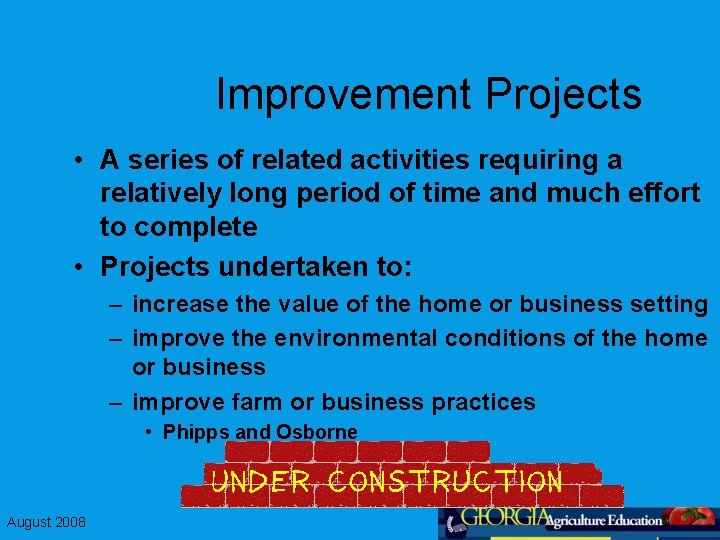 Improvement Projects

• A series of related activities requiring a relatively long period of time and much effort to complete

• Projects undertaken to:

– increase the value of the home or business setting

– improve the environmental conditions of the home or business

– improve farm or business practices

• Phipps and Osborne

UNDER CONSTRUCTION

August 2008

GEORGIA Agriculture Education